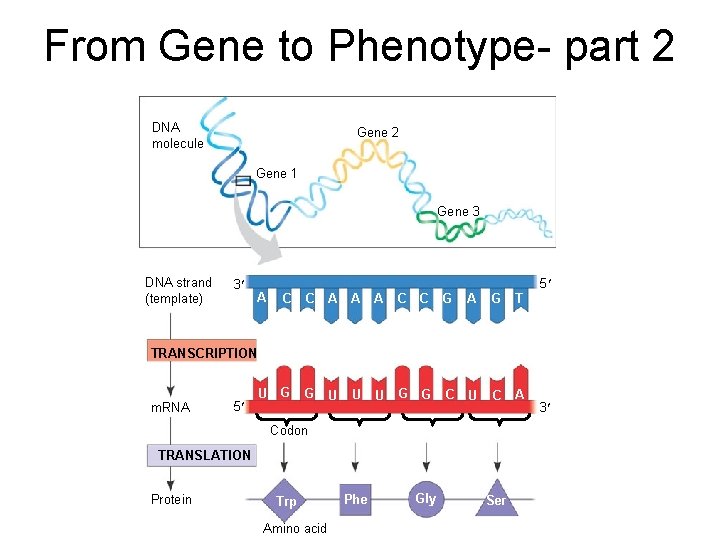 From Gene to Phenotype- part 2

DNA molecule

Gene 1

Gene 2

Gene 3

DNA strand (template)

3′ A C C A A A C C G A G T 5′

TRANSCRIPTION

mRNA

5′ U G G U U U G G C U C A 3′

Codon

TRANSLATION

Protein

Trp Phe Gly Ser

Amino acid